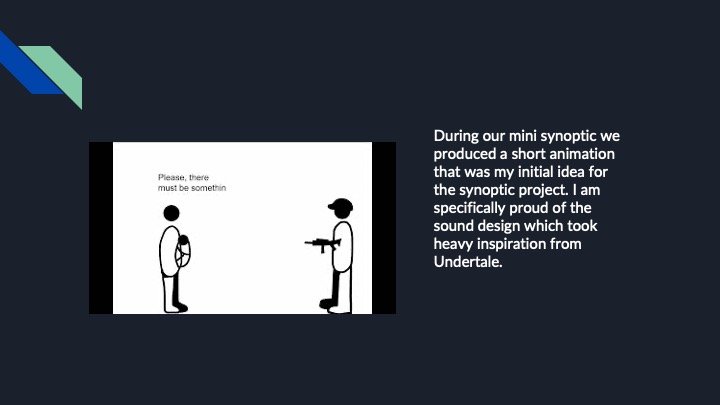 Please, there must be somethin

During our mini synoptic we produced a short animation that was my initial idea for the synoptic project. I am specifically proud of the sound design which took heavy inspiration from Undertale.